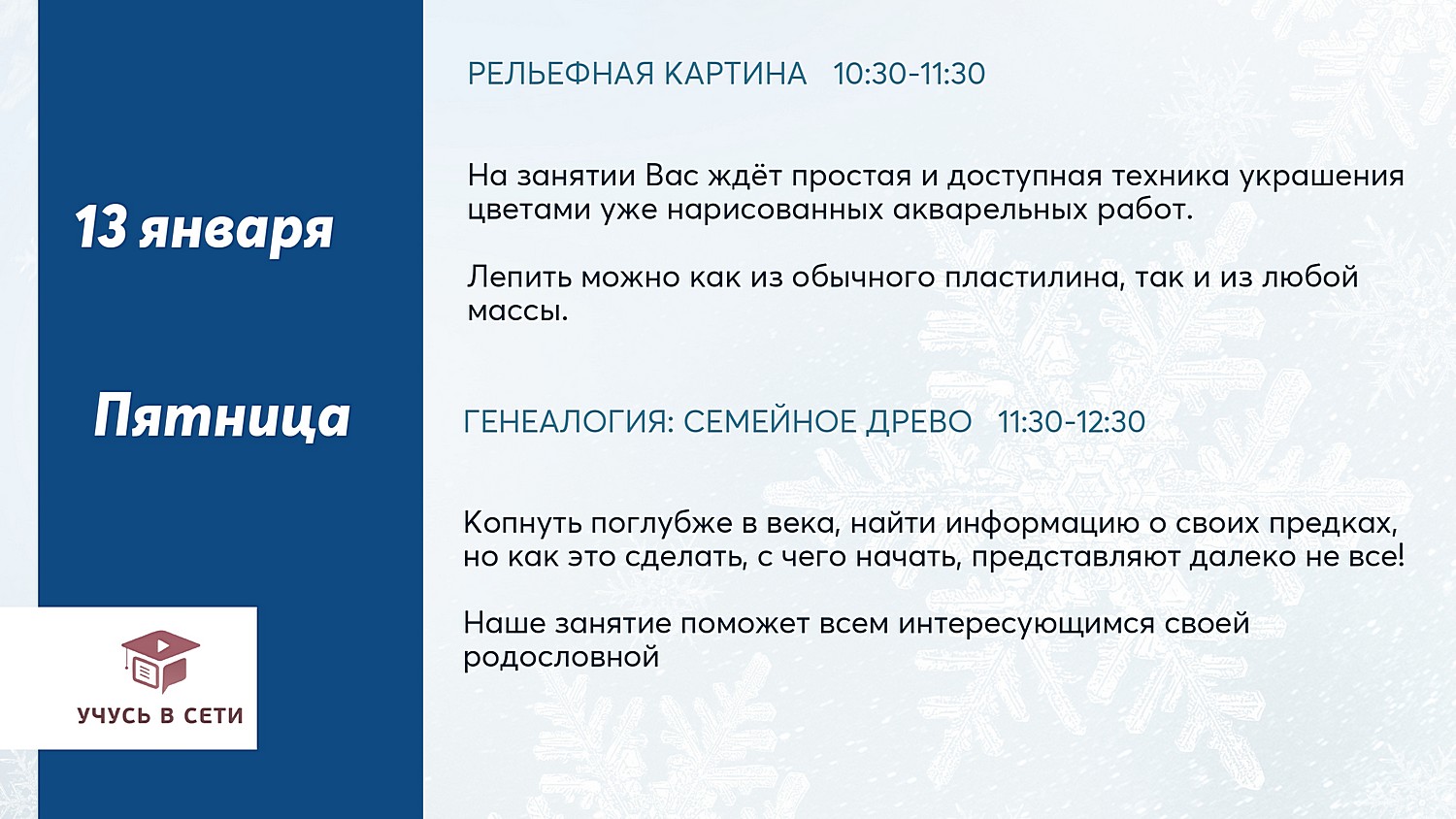 13 января

Пятница

УЧУСЬ В СЕТИ

РЕЛЬЕФНАЯ КАРТИНА 10:30-11:30

На занятии Вас ждёт простая и доступная техника украшения цветами уже нарисованных акварельных работ.

Лепить можно как из обычного пластилина, так и из любой массы.

ГЕНЕАЛОГИЯ: СЕМЕЙНОЕ ДРЕВО 11:30-12:30

Копнуть поглубже в века, найти информацию о своих предках, но как это сделать, с чего начать, представляют далеко не все!

Наше занятие поможет всем интересующимся своей родословной